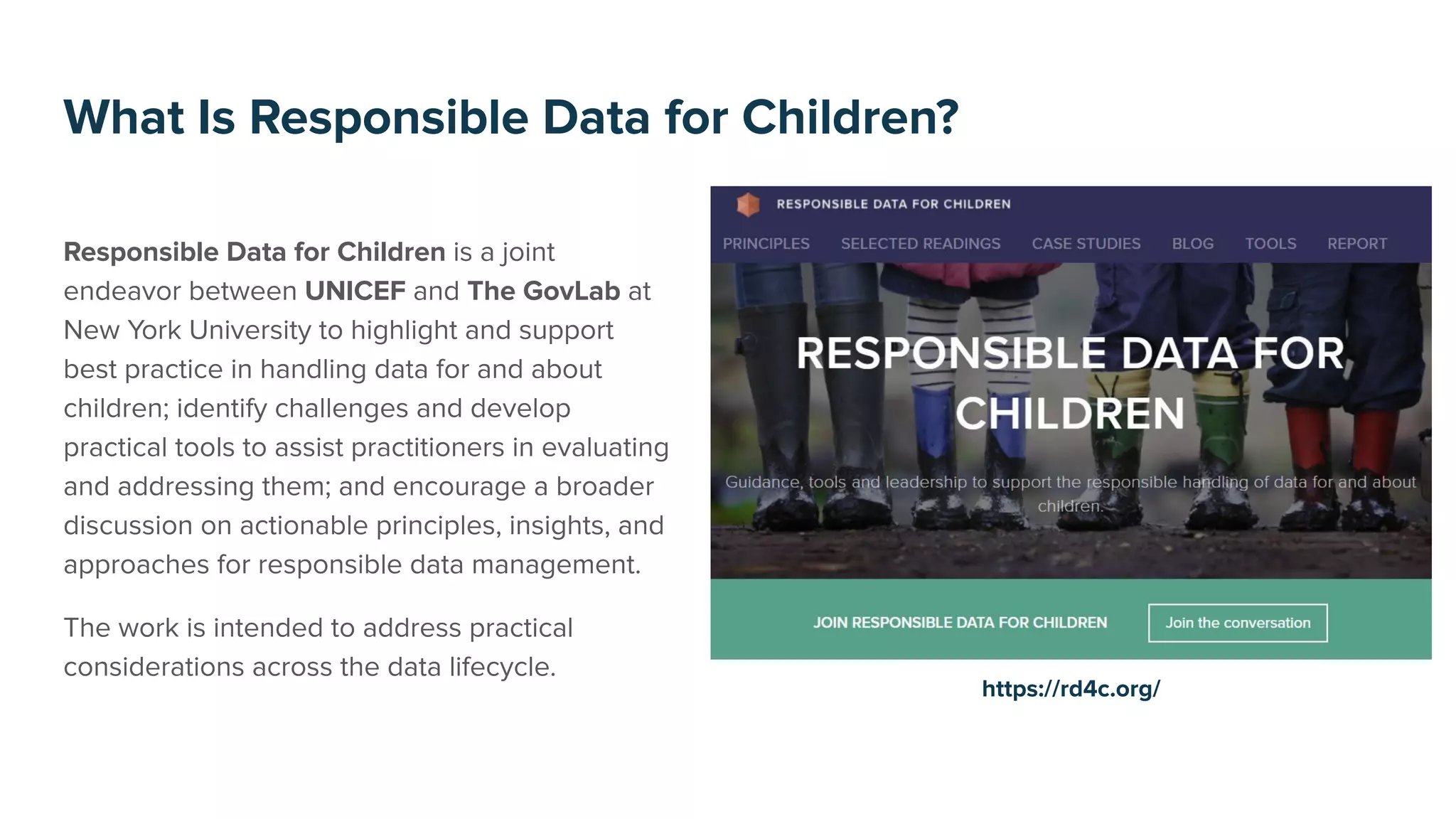 What Is Responsible Data for Children?

Responsible Data for Children is a joint endeavor between UNICEF and The GovLab at New York University to highlight and support best practice in handling data for and about children; identify challenges and develop practical tools to assist practitioners in evaluating and addressing them; and encourage a broader discussion on actionable principles, insights, and approaches for responsible data management.

The work is intended to address practical considerations across the data lifecycle.

RESPONSIBLE DATA FOR CHILDREN

PRINCIPLES SELECTED READINGS CASE STUDIES BLOG TOOLS REPORT

RESPONSIBLE DATA FOR CHILDREN

Guidance, tools and leadership to support the responsible handling of data for and about children.

JOIN RESPONSIBLE DATA FOR CHILDREN

Join the conversation

https://rd4c.org/